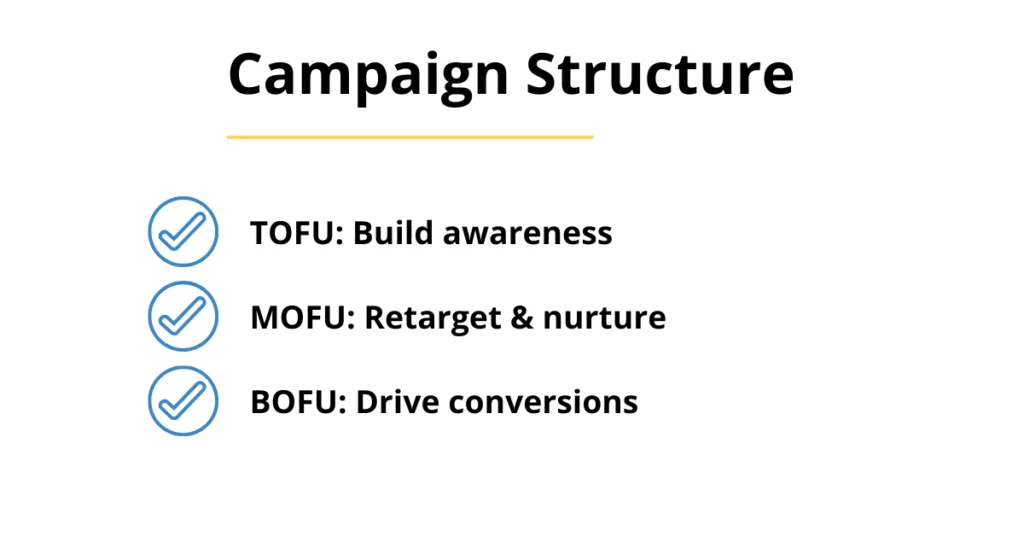 Campaign Structure

TOFU: Build awareness

MOFU: Retarget & nurture

BOFU: Drive conversions